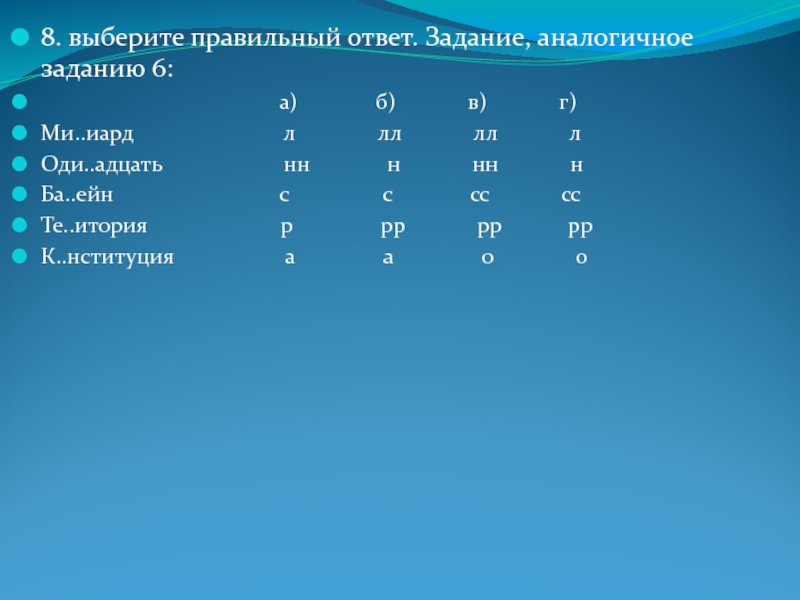 8. выберите правильный ответ. Задание, аналогичное заданию 6:

|  | а) | б) | в) | г) |
|---|---|---|---|---|
| Ми..иард | л | лл | лл | л |
| Оди..адцать | нн | н | нн | н |
| Ба..ейн | с | с | сс | сс |
| Те..итория | р | рр | рр | рр |
| К..нституция | а | а | о | о |